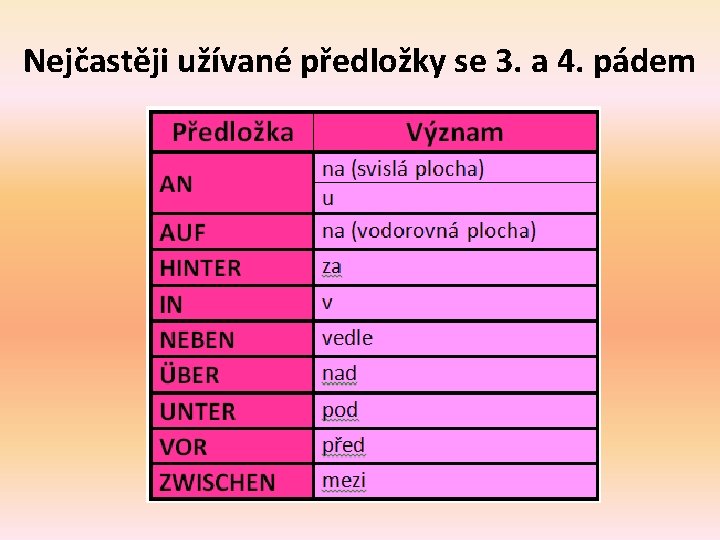 Nejčastěji užívané předložky se 3. a 4. pádem

| Předložka | Význam |
|---|---|
| AN | na (svislá plocha) |
| | u |
| AUF | na (vodorovná plocha) |
| HINTER | za |
| IN | v |
| NEBEN | vedle |
| ÜBER | nad |
| UNTER | pod |
| VOR | před |
| ZWISCHEN | mezi |